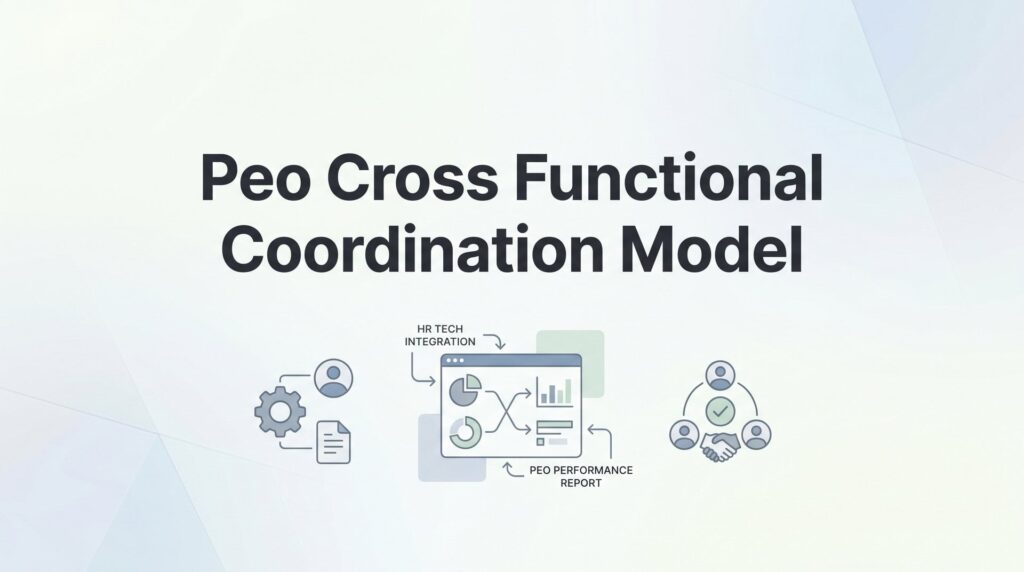 Peo Cross Functional Coordination Model

HR TECH INTEGRATION

PEO PERFORMANCE REPORT